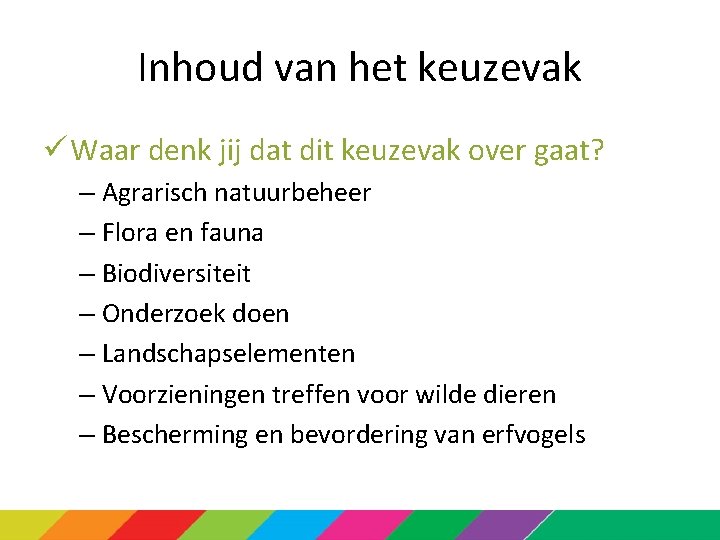 Inhoud van het keuzevak

✓ Waar denk jij dat dit keuzevak over gaat?

– Agrarisch natuurbeheer
– Flora en fauna
– Biodiversiteit
– Onderzoek doen
– Landschapselementen
– Voorzieningen treffen voor wilde dieren
– Bescherming en bevordering van erfvogels